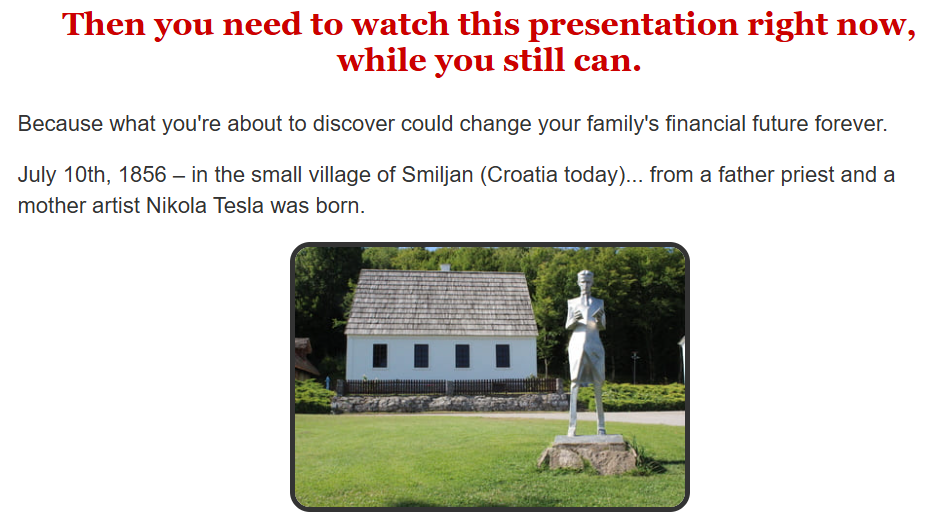 Then you need to watch this presentation right now, while you still can.

Because what you're about to discover could change your family's financial future forever.

July 10th, 1856 – in the small village of Smiljan (Croatia today)... from a father priest and a mother artist Nikola Tesla was born.